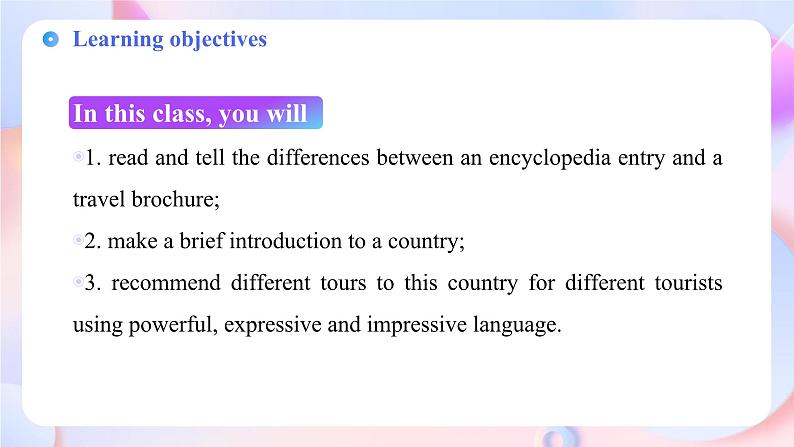 Learning objectives

In this class, you will

1. read and tell the differences between an encyclopedia entry and a travel brochure;

2. make a brief introduction to a country;

3. recommend different tours to this country for different tourists using powerful, expressive and impressive language.